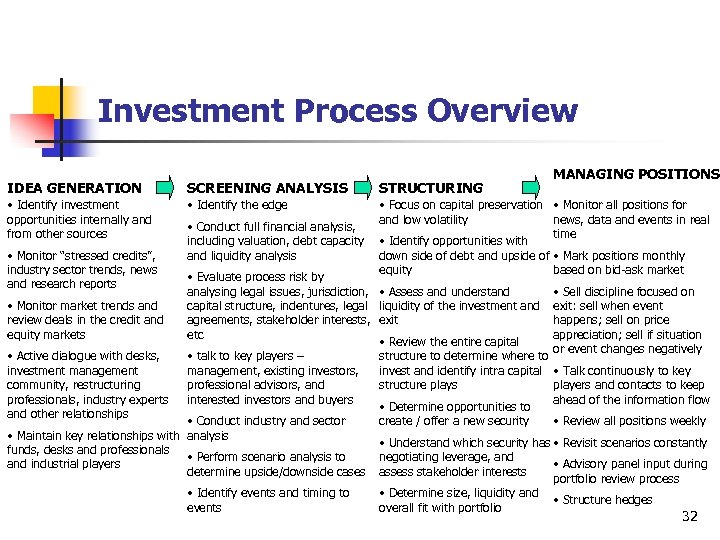 Investment Process Overview

IDEA GENERATION

• Identify investment opportunities internally and from other sources

• Monitor "stressed credits", industry sector trends, news and research reports

• Monitor market trends and review deals in the credit and equity markets

• Active dialogue with desks, investment management community, restructuring professionals, industry experts and other relationships

• Maintain key relationships with funds, desks and professionals and industrial players

SCREENING ANALYSIS

• Identify the edge

• Conduct full financial analysis, including valuation, debt capacity and liquidity analysis

• Evaluate process risk by analysing legal issues, jurisdiction, capital structure, indentures, legal agreements, stakeholder interests, etc

• talk to key players – management, existing investors, professional advisors, and interested investors and buyers

• Conduct industry and sector analysis

• Perform scenario analysis to determine upside/downside cases

• Identify events and timing to events

STRUCTURING

• Focus on capital preservation and low volatility

• Identify opportunities with down side of debt and upside of equity

• Assess and understand liquidity of the investment and exit

• Review the entire capital structure to determine where to invest and identify intra capital structure plays

• Determine opportunities to create / offer a new security

• Understand which security has negotiating leverage, and assess stakeholder interests

• Determine size, liquidity and overall fit with portfolio

MANAGING POSITIONS

• Monitor all positions for news, data and events in real time

• Mark positions monthly based on bid-ask market

• Sell discipline focused on exit: sell when event happens; sell on price appreciation; sell if situation or event changes negatively

• Talk continuously to key players and contacts to keep ahead of the information flow

• Review all positions weekly

• Revisit scenarios constantly

• Advisory panel input during portfolio review process

• Structure hedges

32